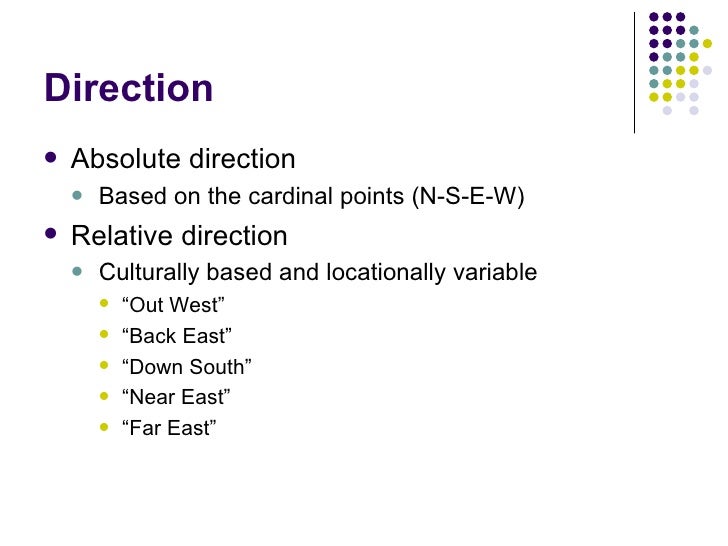 Direction

- Absolute direction
  - Based on the cardinal points (N-S-E-W)
- Relative direction
  - Culturally based and locationally variable
    - “Out West”
    - “Back East”
    - “Down South”
    - “Near East”
    - “Far East”